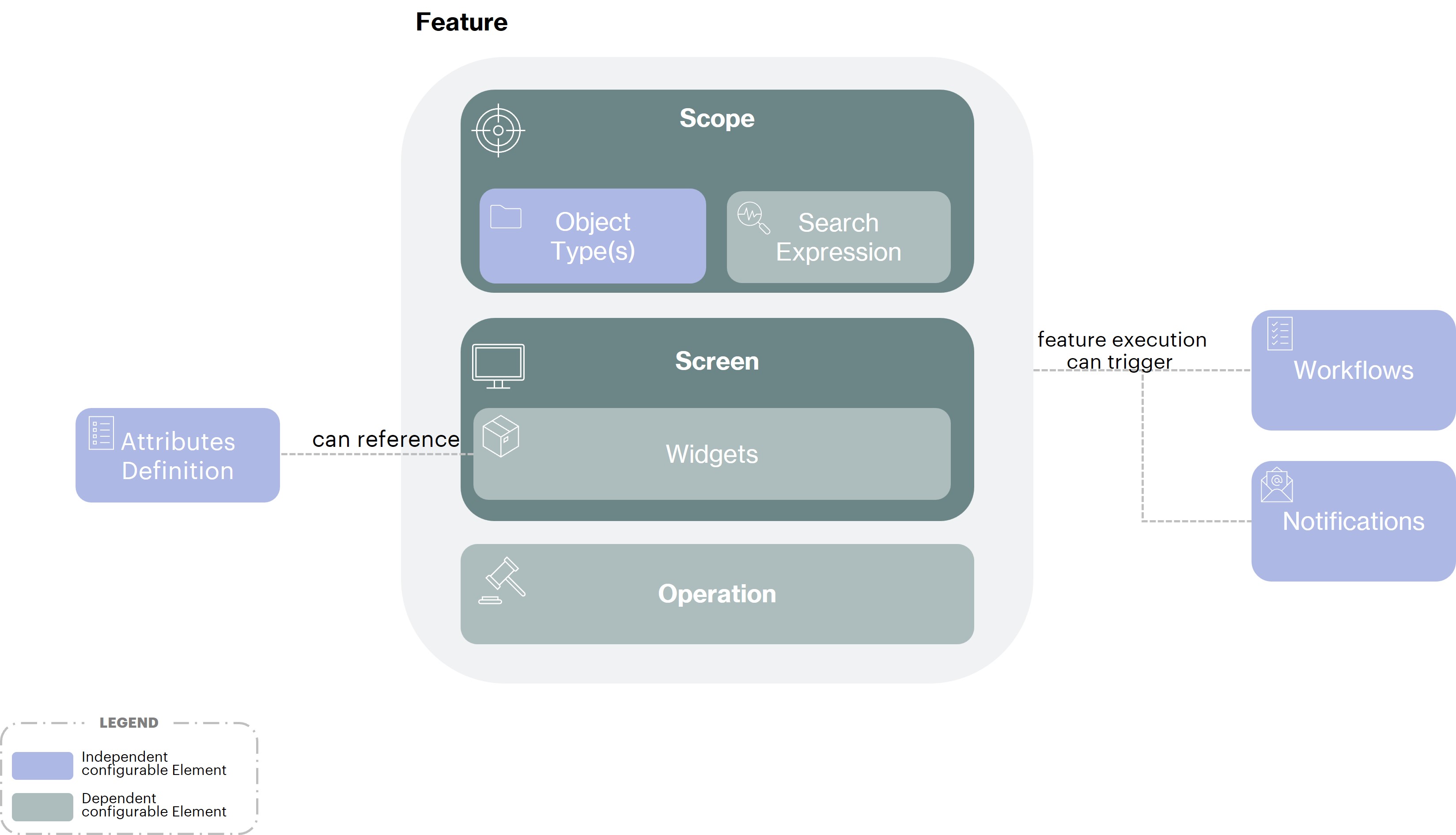 Feature

Scope

Object Type(s)

Search Expression

Screen

Widgets

Operation

Attributes Definition

can reference

feature execution can trigger

Workflows

Notifications

LEGEND

Independent configurable Element

Dependent configurable Element